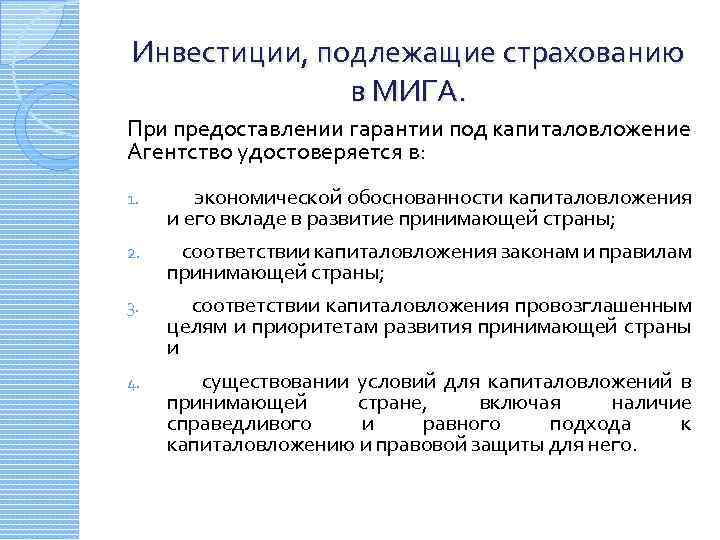 Инвестиции, подлежащие страхованию в МИГА.

При предоставлении гарантии под капиталовложение Агентство удостоверяется в:

1. экономической обоснованности капиталовложения и его вкладе в развитие принимающей страны;

2. соответствии капиталовложения законам и правилам принимающей страны;

3. соответствии капиталовложения провозглашенным целям и приоритетам развития принимающей страны и

4. существовании условий для капиталовложений в принимающей стране, включая наличие справедливого и равного подхода к капиталовложению и правовой защиты для него.